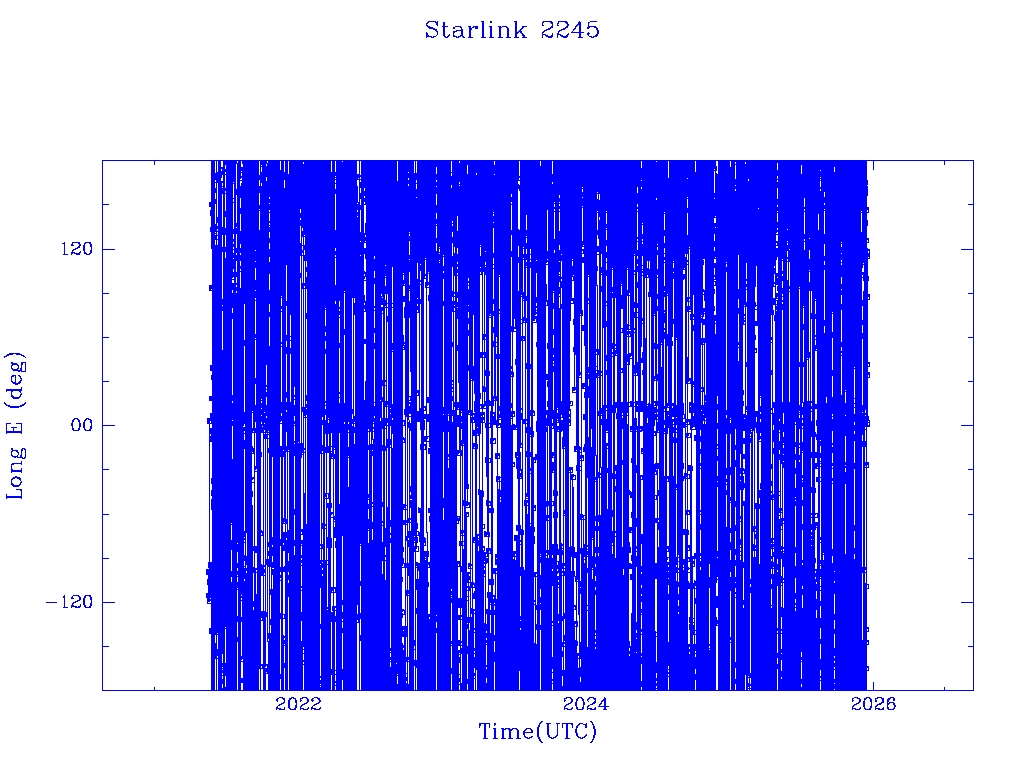 Starlink 2245

Long E (deg)

120

00

−120

2022

2024

2026

Time(UTC)